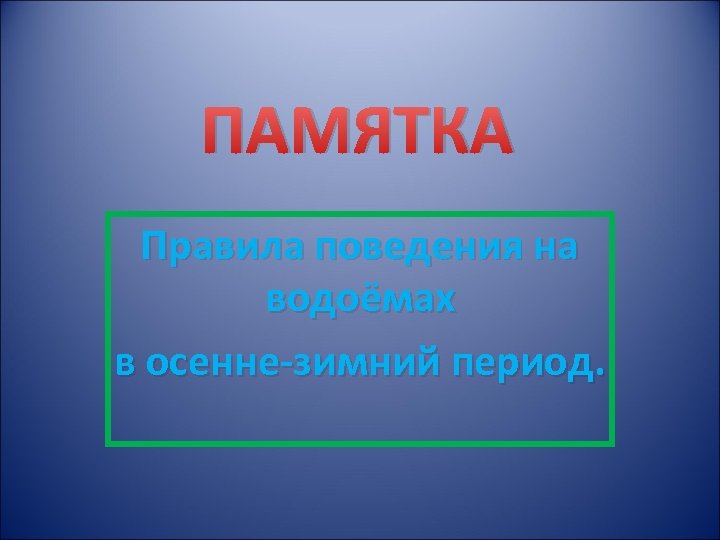 ПАМЯТКА

Правила поведения на водоёмах

в осенне-зимний период.